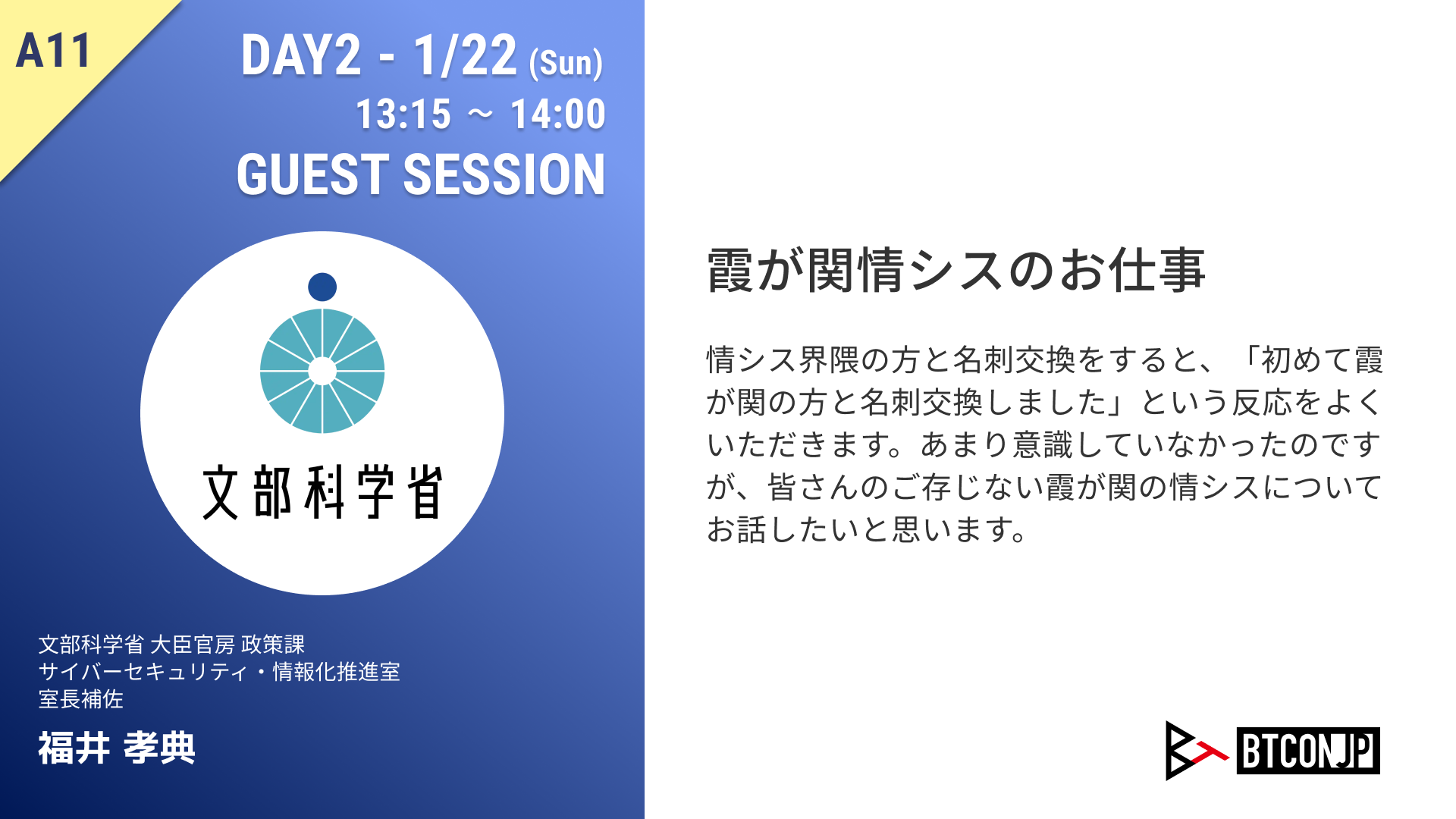 A11

DAY2 - 1/22 (Sun)
13:15 ~ 14:00
GUEST SESSION

文部科学省

文部科学省 大臣官房 政策課
サイバーセキュリティ・情報化推進室
室長補佐

福井 孝典

霞が関情シスのお仕事

情シス界隈の方と名刺交換をすると、「初めて霞が関の方と名刺交換しました」という反応をよくいただきます。あまり意識していなかったのですが、皆さんのご存じない霞が関の情シスについてお話したいと思います。

BTCONJP